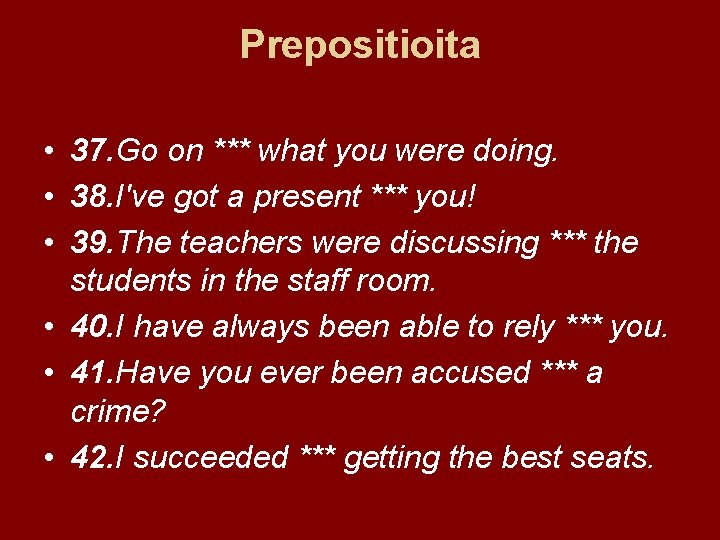 Prepositioita

• 37.Go on *** what you were doing.
• 38.I've got a present *** you!
• 39.The teachers were discussing *** the students in the staff room.
• 40.I have always been able to rely *** you.
• 41.Have you ever been accused *** a crime?
• 42.I succeeded *** getting the best seats.